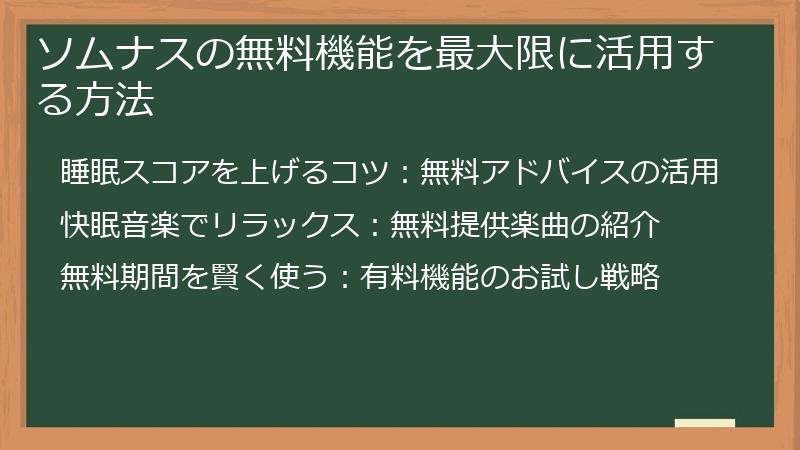 ソムナスの無料機能を最大限に活用する方法

睡眠スコアを上げるコツ：無料アドバイスの活用

快眠音楽でリラックス：無料提供楽曲の紹介

無料期間を賢く使う：有料機能のお試し戦略